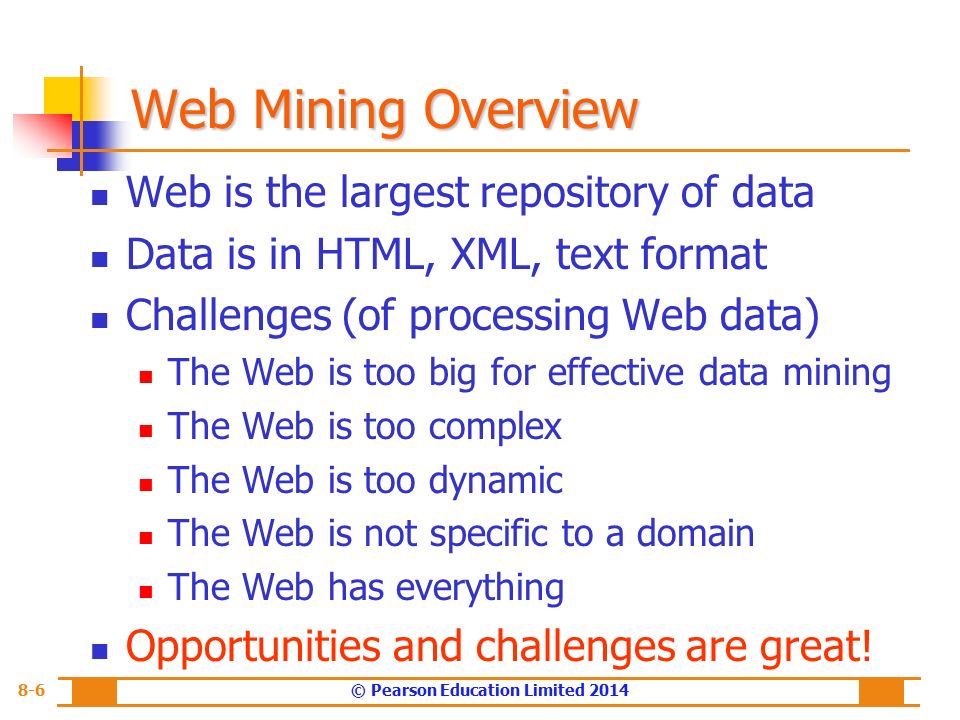 Web Mining Overview

- Web is the largest repository of data
- Data is in HTML, XML, text format
- Challenges (of processing Web data)
  - The Web is too big for effective data mining
  - The Web is too complex
  - The Web is too dynamic
  - The Web is not specific to a domain
  - The Web has everything
- Opportunities and challenges are great!

8-6

© Pearson Education Limited 2014